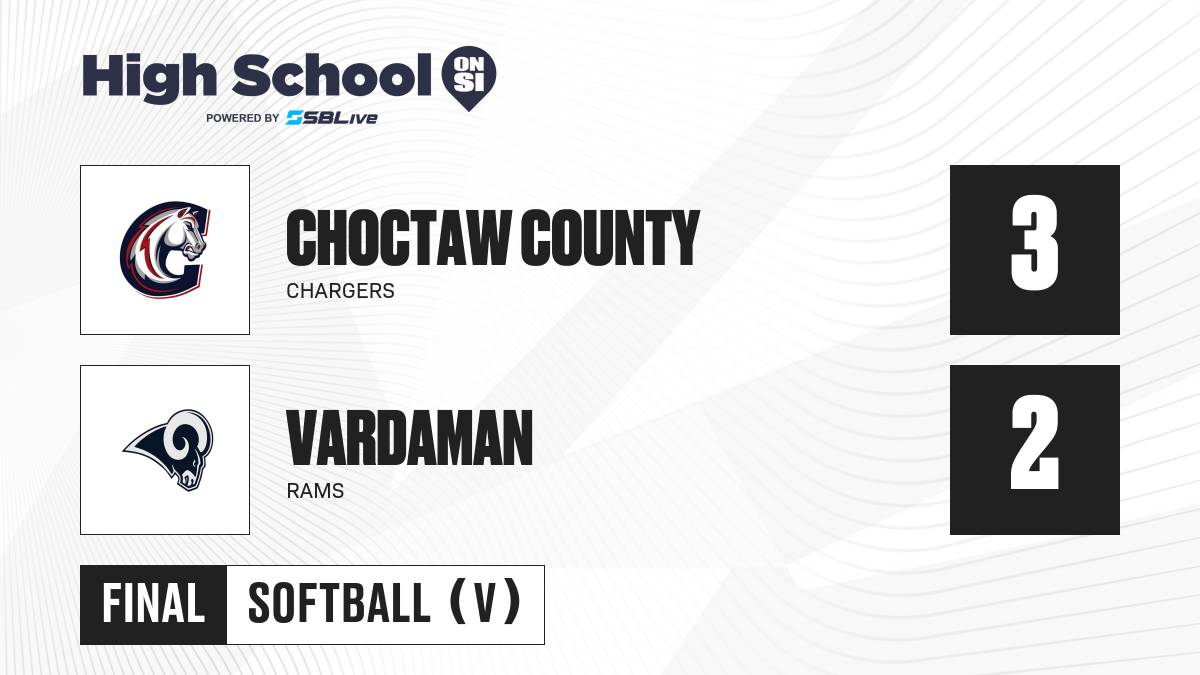 High School ON SI
POWERED BY SBLive

CHOCTAW COUNTY
CHARGERS
3

VARDAMAN
RAMS
2

FINAL SOFTBALL (V)